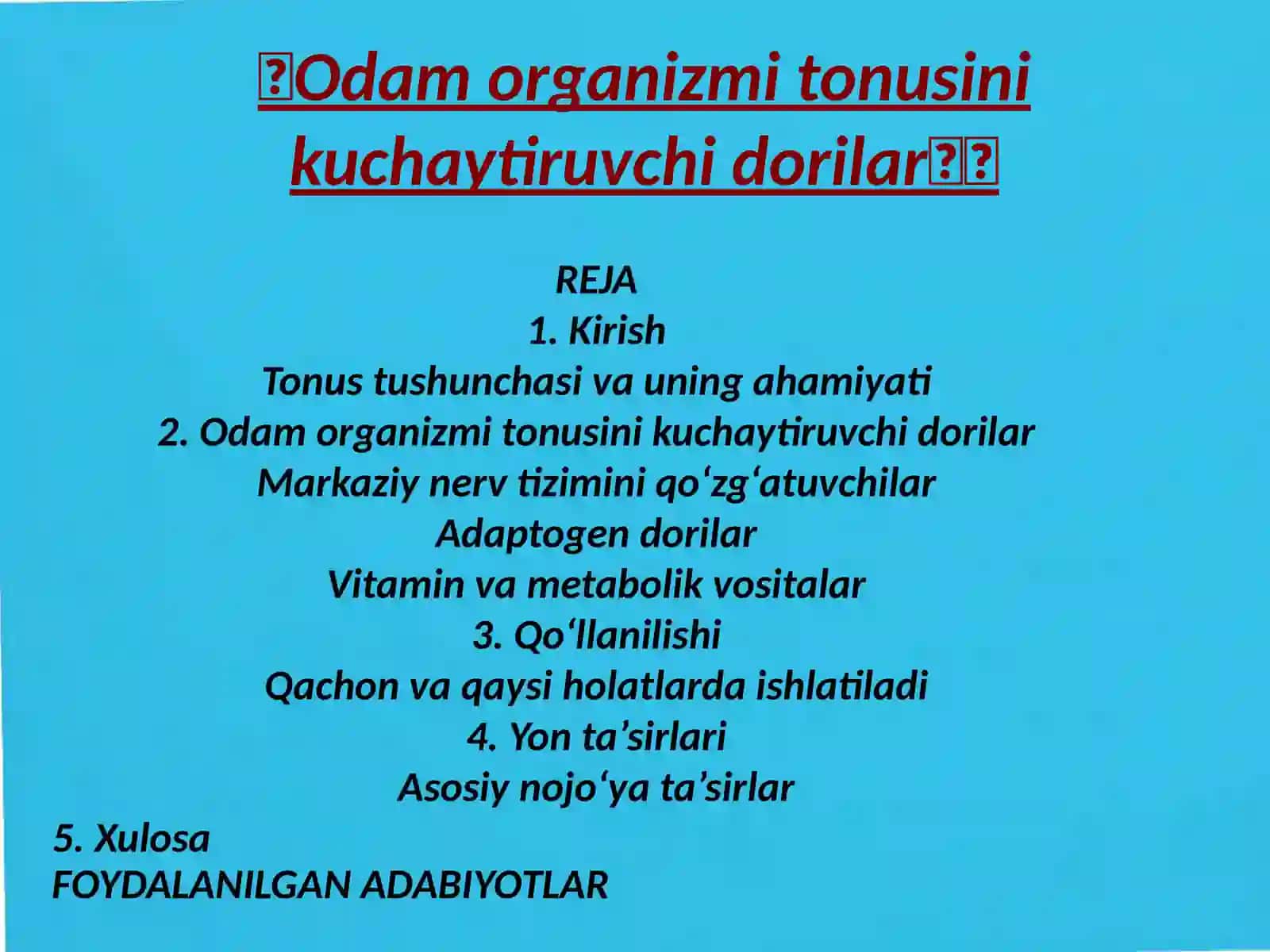 Odam organizmi tonusini kuchaytiruvchi dorilar

REJA
1. Kirish
Tonus tushunchasi va uning ahamiyati
2. Odam organizmi tonusini kuchaytiruvchi dorilar
Markaziy nerv tizimini qo‘zg‘atuvchilar
Adaptogen dorilar
Vitamin va metabolik vositalar
3. Qo‘llanilishi
Qachon va qaysi holatlarda ishlatiladi
4. Yon ta’sirlari
Asosiy nojo‘ya ta’sirlar
5. Xulosa
FOYDALANILGAN ADABIYOTLAR